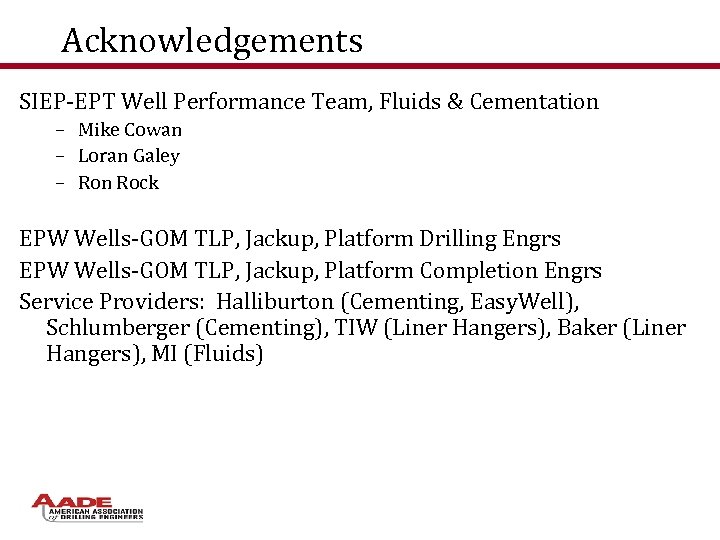 Acknowledgements

SIEP-EPT Well Performance Team, Fluids & Cementation

– Mike Cowan
– Loran Galey
– Ron Rock

EPW Wells-GOM TLP, Jackup, Platform Drilling Engrs

EPW Wells-GOM TLP, Jackup, Platform Completion Engrs

Service Providers: Halliburton (Cementing, EasyWell), Schlumberger (Cementing), TIW (Liner Hangers), Baker (Liner Hangers), MI (Fluids)

AADE
AMERICAN ASSOCIATION of DRILLING ENGINEERS